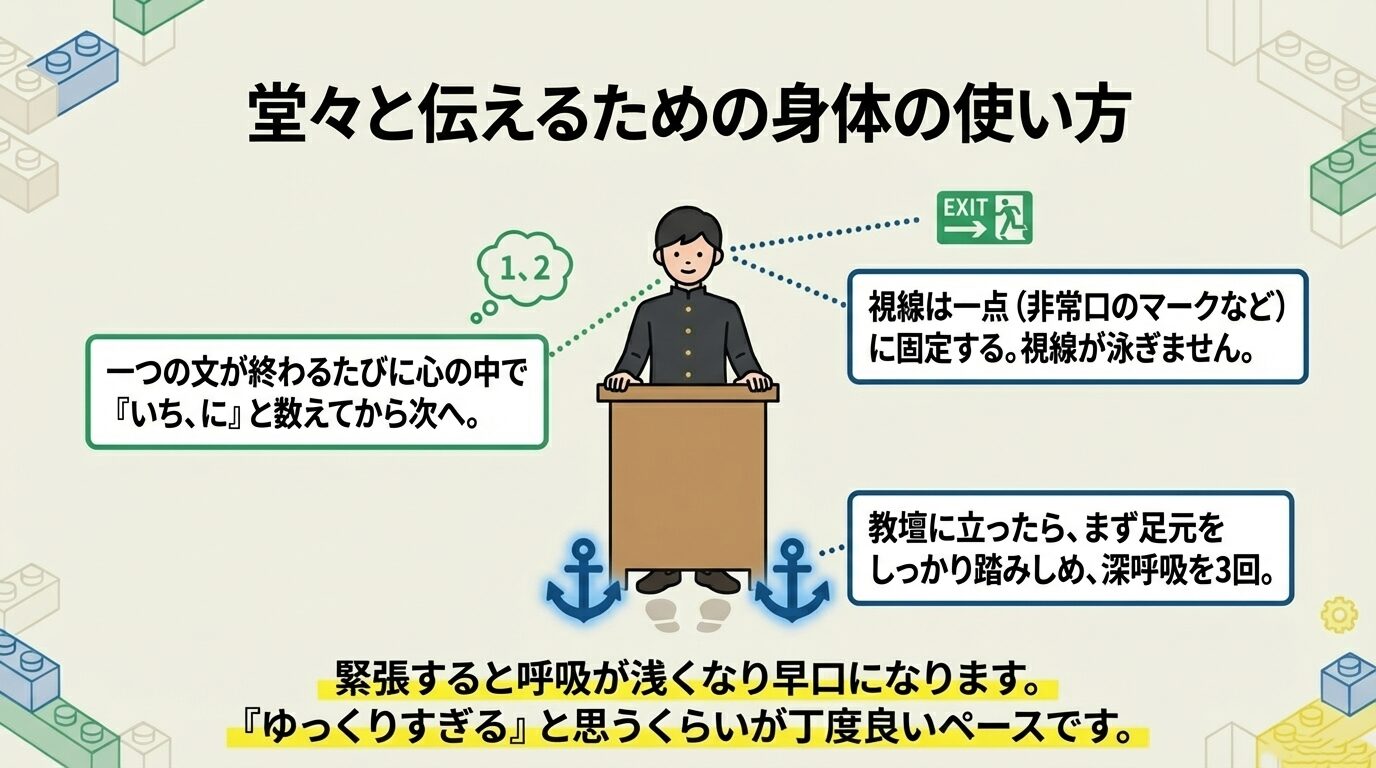 堂々と伝えるための身体の使い方

EXIT

1、2

一つの文が終わるたびに心の中で『いち、に』と数えてから次へ。

視線は一点（非常口のマークなど）に固定する。視線が泳ぎません。

教壇に立ったら、まず足元をしっかり踏みしめ、深呼吸を3回。

緊張すると呼吸が浅くなり早口になります。
『ゆっくりすぎる』と思うくらいが丁度良いペースです。